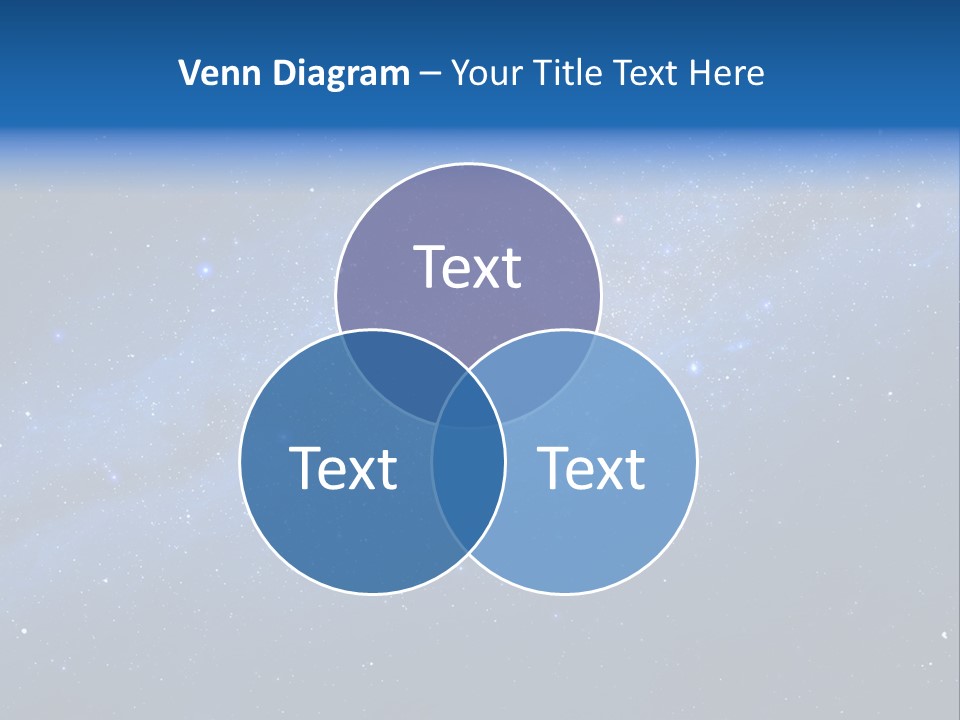 Venn Diagram – Your Title Text Here

Text

Text

Text